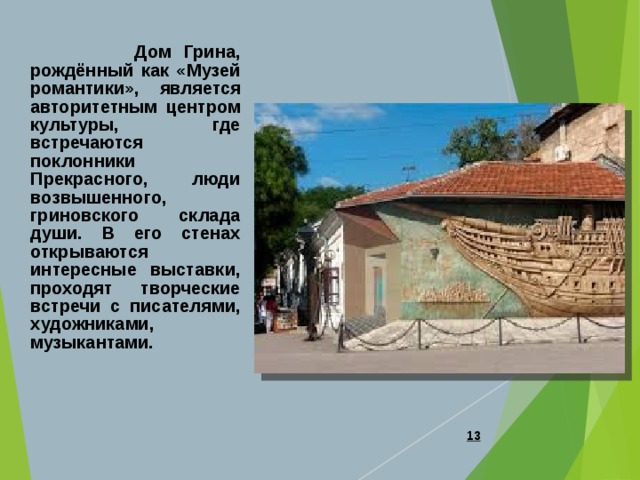 Дом Грина, рождённый как «Музей романтики», является авторитетным центром культуры, где встречаются поклонники Прекрасного, люди возвышенного, гриновского склада души. В его стенах открываются интересные выставки, проходят творческие встречи с писателями, художниками, музыкантами.

13